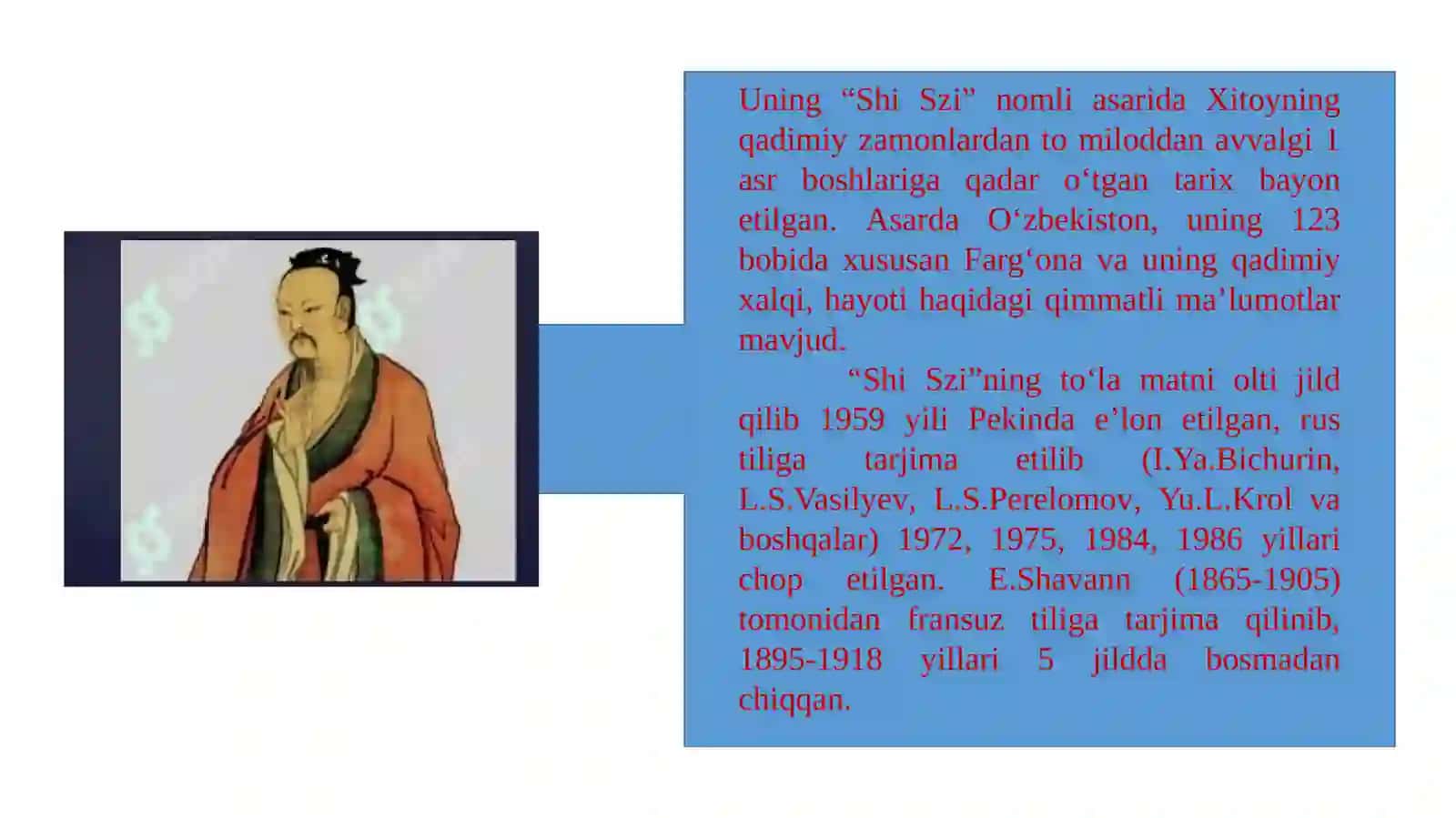 Uning “Shi Szi” nomli asarida Xitoyning qadimiy zamonlardan to miloddan avvalgi 1 asr boshlariga qadar o‘tgan tarix bayon etilgan. Asarda O‘zbekiston, uning 123 bobida xususan Farg‘ona va uning qadimiy xalqi, hayoti haqidagi qimmatli ma’lumotlar mavjud.

“Shi Szi”ning to‘la matni olti jild qilib 1959 yili Pekinda e’lon etilgan, rus tiliga tarjima etilib (I.Ya.Bichurin, L.S.Vasilyev, L.S.Perelomov, Yu.L.Krol va boshqalar) 1972, 1975, 1984, 1986 yillari chop etilgan. E.Shavann (1865-1905) tomonidan fransuz tiliga tarjima qilinib, 1895-1918 yillari 5 jildda bosmadan chiqqan.